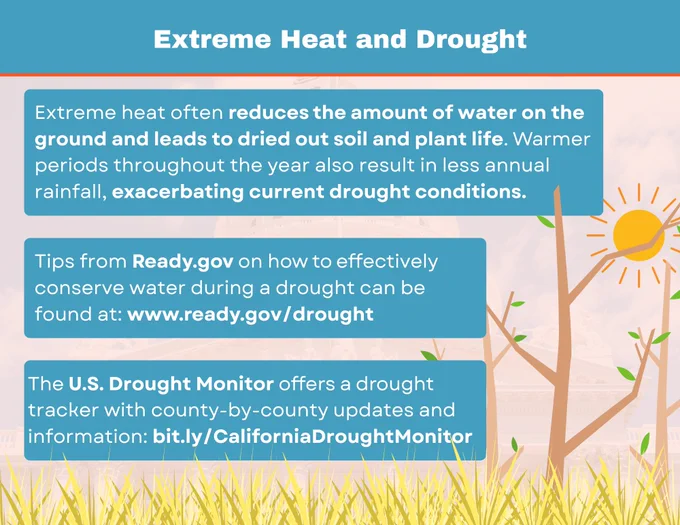 Extreme Heat and Drought

Extreme heat often reduces the amount of water on the ground and leads to dried out soil and plant life. Warmer periods throughout the year also result in less annual rainfall, exacerbating current drought conditions.

Tips from Ready.gov on how to effectively conserve water during a drought can be found at: www.ready.gov/drought

The U.S. Drought Monitor offers a drought tracker with county-by-county updates and information: bit.ly/CaliforniaDroughtMonitor